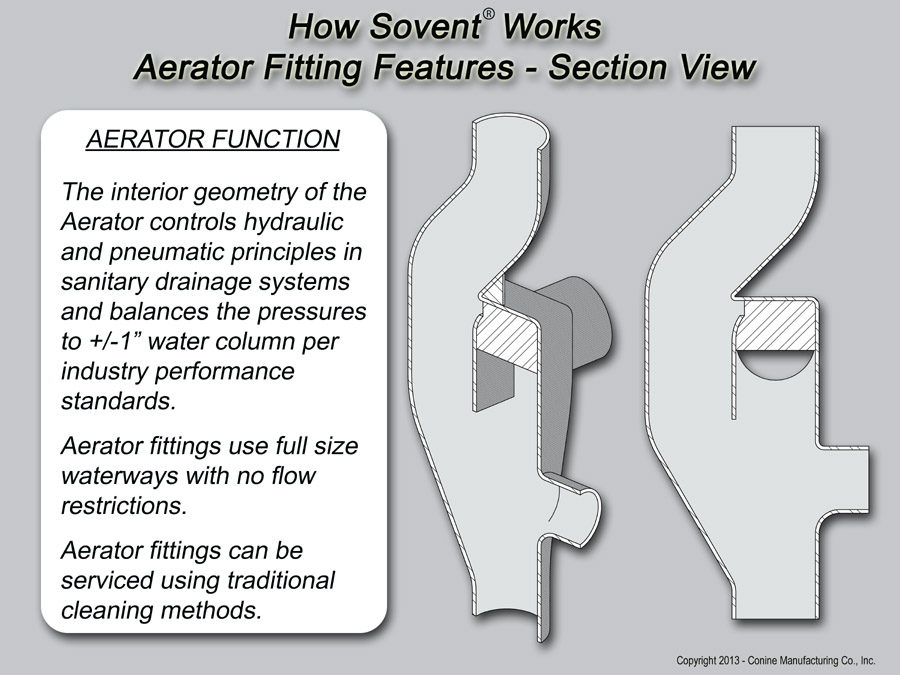 How Sovent® Works
Aerator Fitting Features - Section View

AERATOR FUNCTION

The interior geometry of the Aerator controls hydraulic and pneumatic principles in sanitary drainage systems and balances the pressures to +/-1” water column per industry performance standards.

Aerator fittings use full size waterways with no flow restrictions.

Aerator fittings can be serviced using traditional cleaning methods.

Copyright 2013 - Conine Manufacturing Co., Inc.